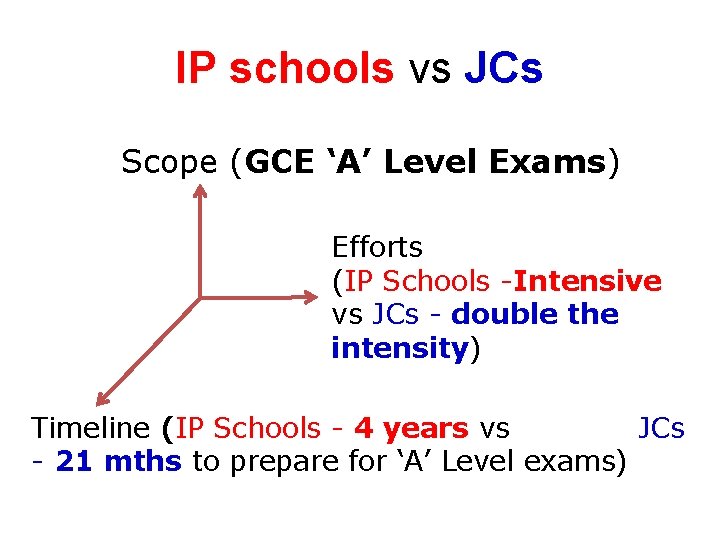 IP schools vs JCs

Scope (GCE ‘A’ Level Exams)

Efforts (IP Schools -Intensive vs JCs - double the intensity)

Timeline (IP Schools - 4 years vs JCs - 21 mths to prepare for ‘A’ Level exams)